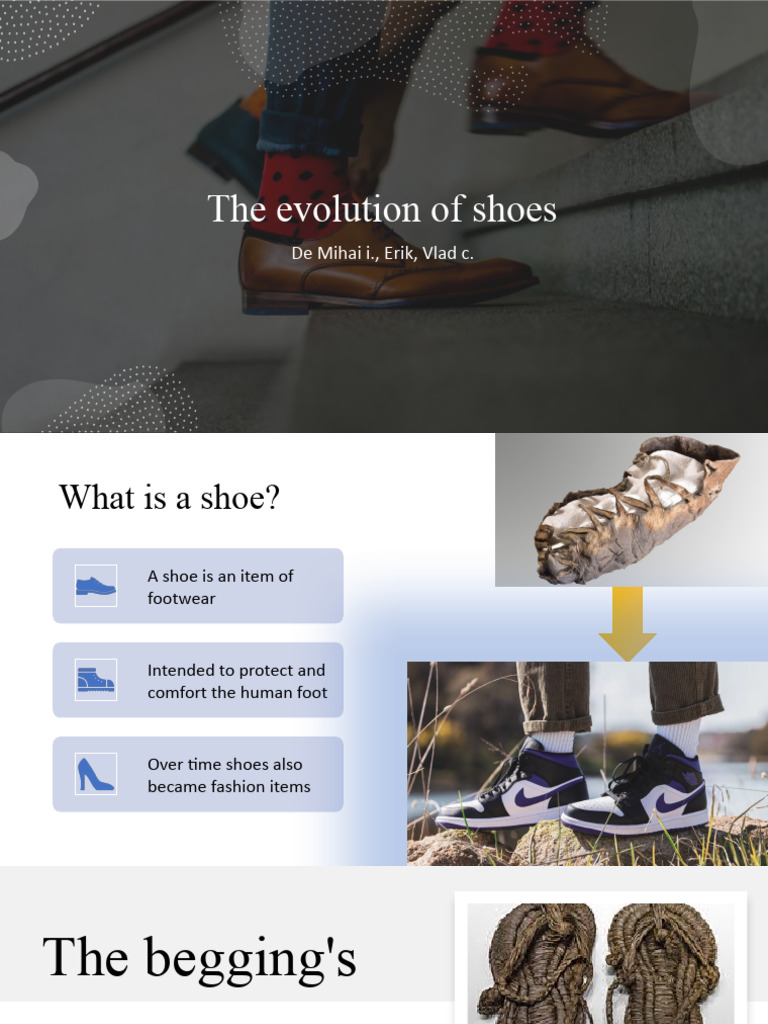 The evolution of shoes

De Mihai i., Erik, Vlad c.

What is a shoe?

A shoe is an item of footwear

Intended to protect and comfort the human foot

Over time shoes also became fashion items

The begging's